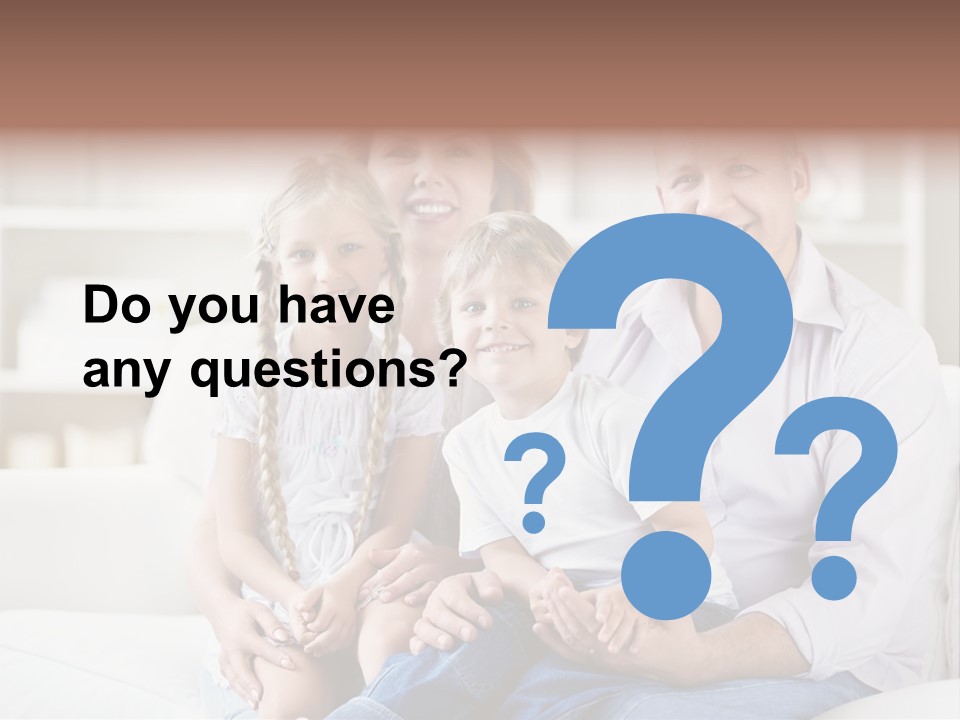 Do you have any questions?

? ? ?